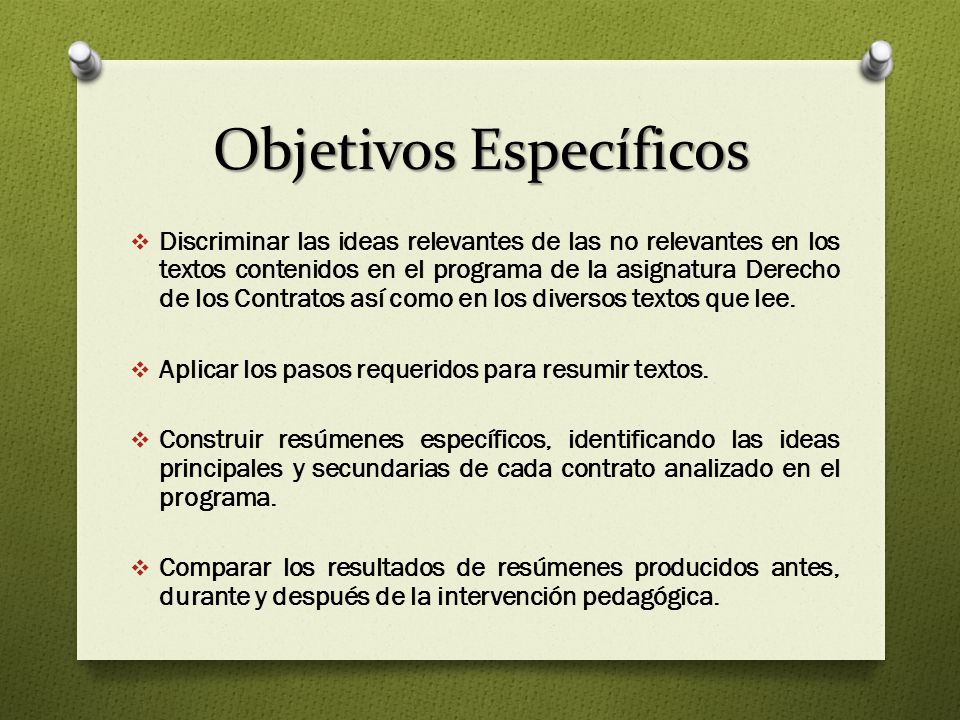 Objetivos Específicos

❖ Discriminar las ideas relevantes de las no relevantes en los textos contenidos en el programa de la asignatura Derecho de los Contratos así como en los diversos textos que lee.

❖ Aplicar los pasos requeridos para resumir textos.

❖ Construir resúmenes específicos, identificando las ideas principales y secundarias de cada contrato analizado en el programa.

❖ Comparar los resultados de resúmenes producidos antes, durante y después de la intervención pedagógica.